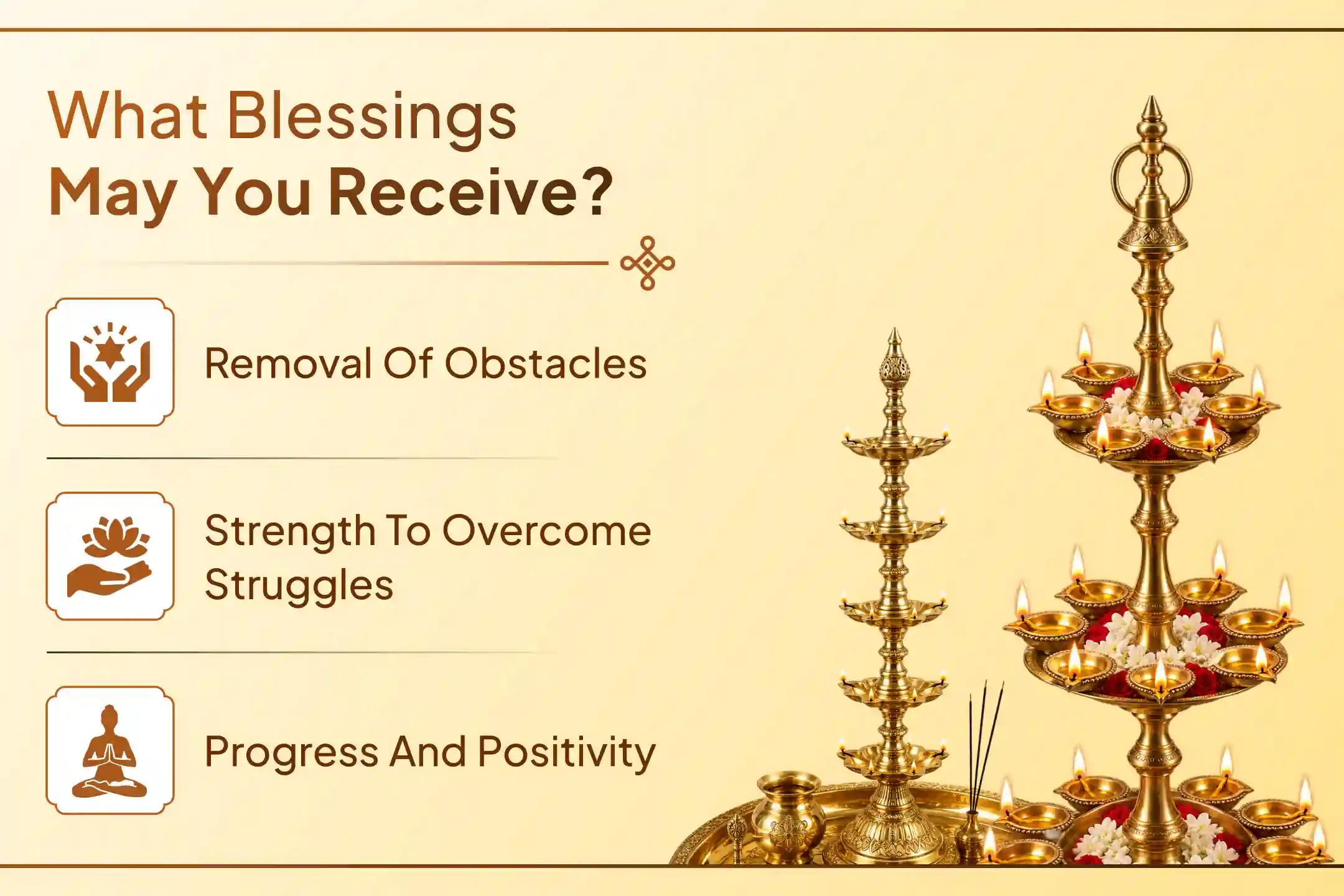 What Blessings
May You Receive?

Removal Of Obstacles

Strength To Overcome Struggles

Progress And Positivity